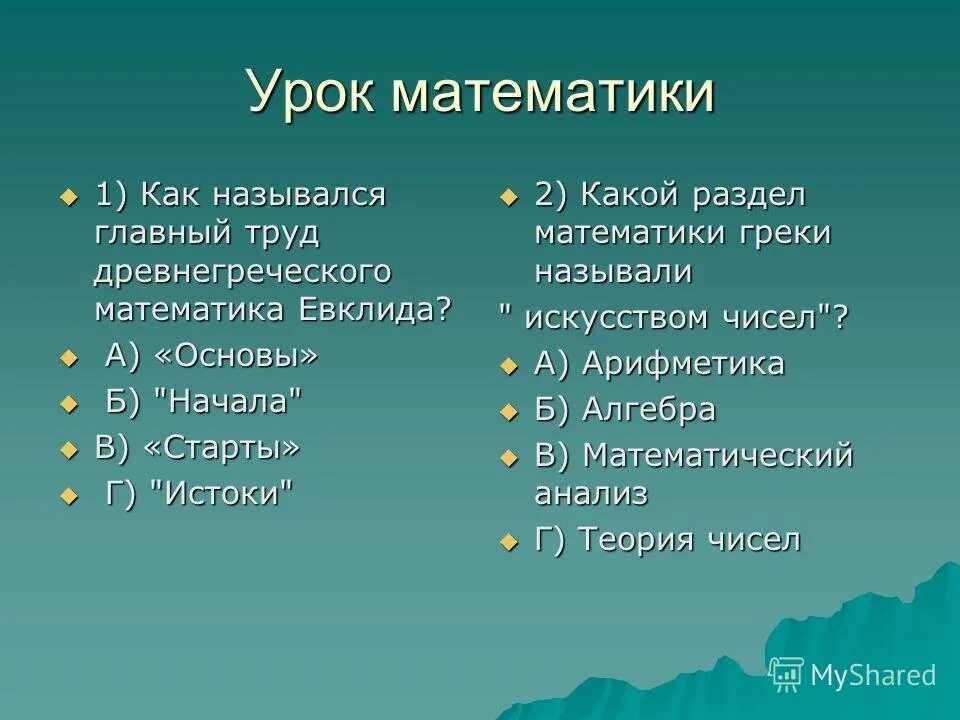 Урок математики

1) Как назывался главный труд древнегреческого математика Евклида?

А) «Основы»

Б) "Начала"

В) «Старты»

Г) "Истоки"

2) Какой раздел математики греки называли

" искусством чисел"?

А) Арифметика

Б) Алгебра

В) Математический анализ

Г) Теория чисел

MyShared